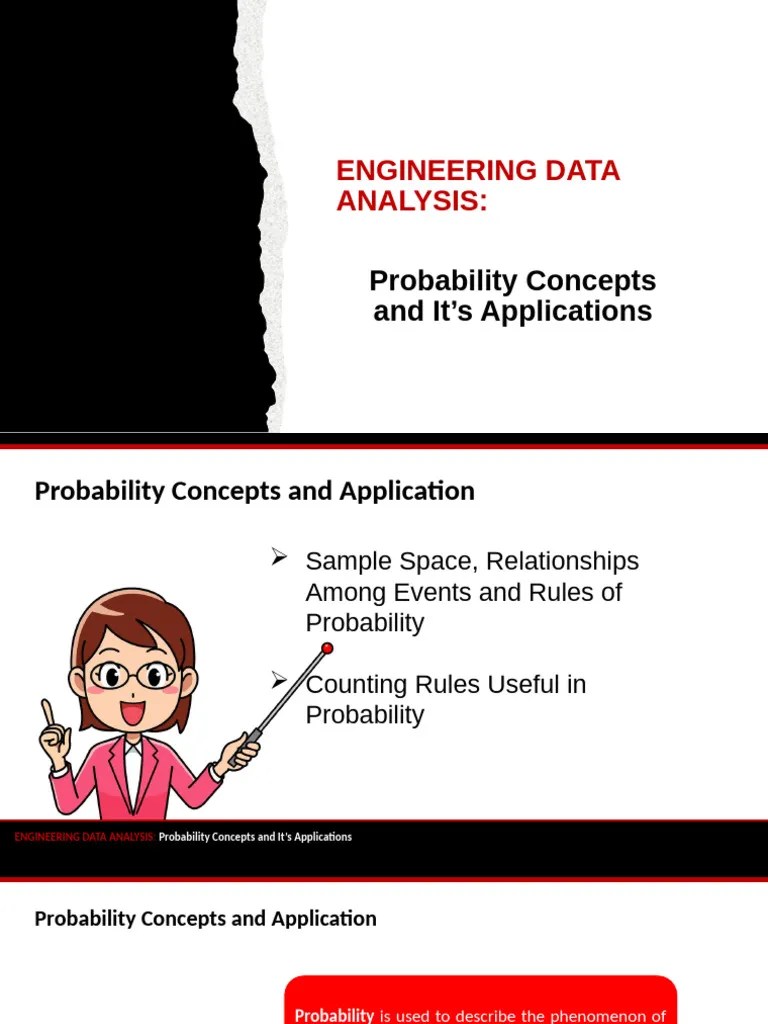 ENGINEERING DATA ANALYSIS:

Probability Concepts and It's Applications

Probability Concepts and Application

➢ Sample Space, Relationships Among Events and Rules of Probability

➢ Counting Rules Useful in Probability

ENGINEERING DATA ANALYSIS: Probability Concepts and It's Applications

Probability Concepts and Application

Probability is used to describe the phenomenon of